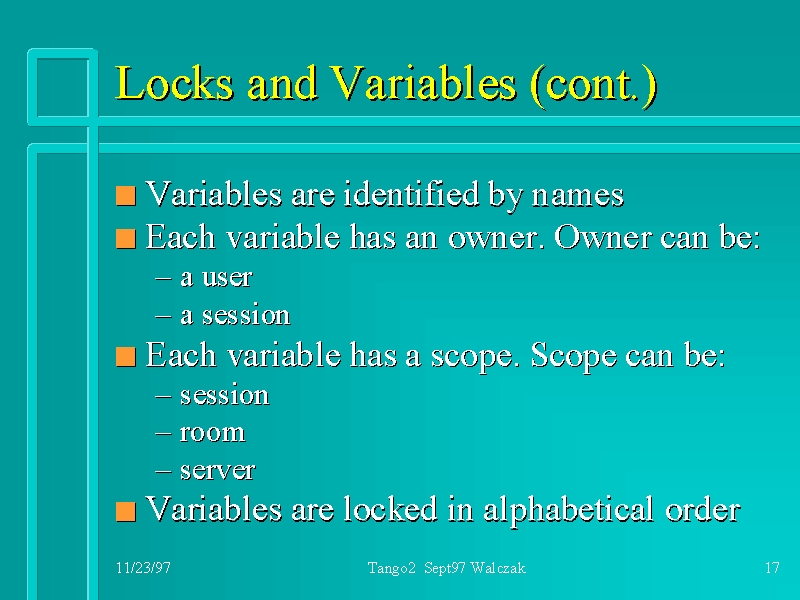 Locks and Variables (cont.)

Variables are identified by names

Each variable has an owner. Owner can be:
– a user
– a session

Each variable has a scope. Scope can be:
– session
– room
– server

Variables are locked in alphabetical order

11/23/97

Tango2 Sept97 Walczak

17